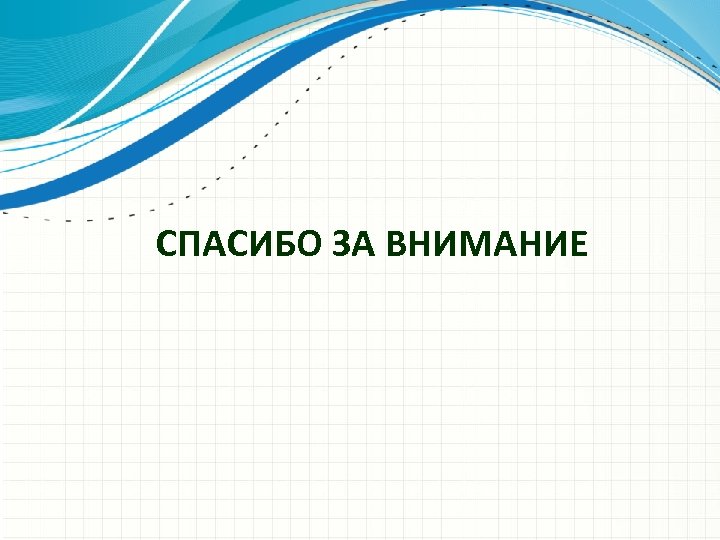 СПАСИБО ЗА ВНИМАНИЕ